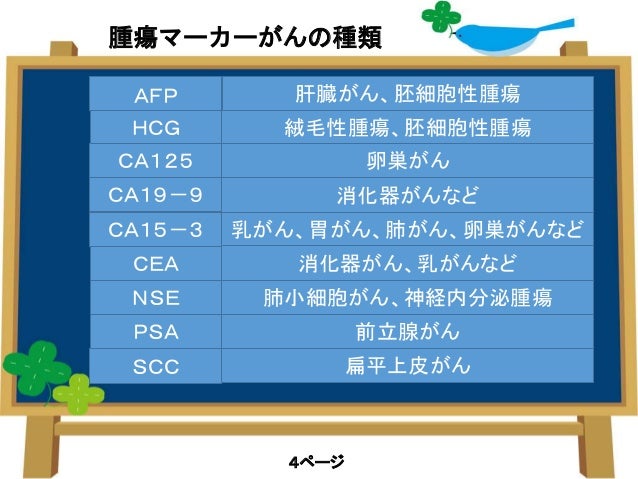 腫瘍マーカーがんの種類

| AFP | 肝臓がん、胚細胞性腫瘍 |
|---|---|
| HCG | 絨毛性腫瘍、胚細胞性腫瘍 |
| CA125 | 卵巣がん |
| CA19－9 | 消化器がんなど |
| CA15－3 | 乳がん、胃がん、肺がん、卵巣がんなど |
| CEA | 消化器がん、乳がんなど |
| NSE | 肺小細胞がん、神経内分泌腫瘍 |
| PSA | 前立腺がん |
| SCC | 扁平上皮がん |

4ページ